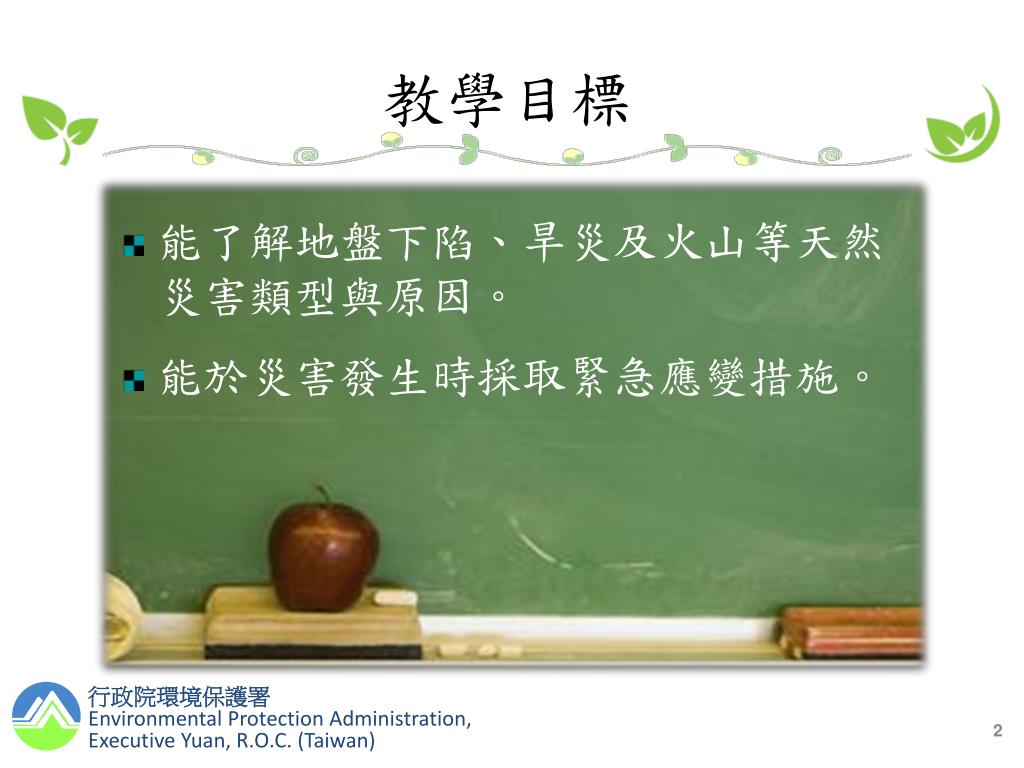 教學目標

能了解地盤下陷、旱災及火山等天然災害類型與原因。

能於災害發生時採取緊急應變措施。

行政院環境保護署
Environmental Protection Administration,
Executive Yuan, R.O.C. (Taiwan)

2